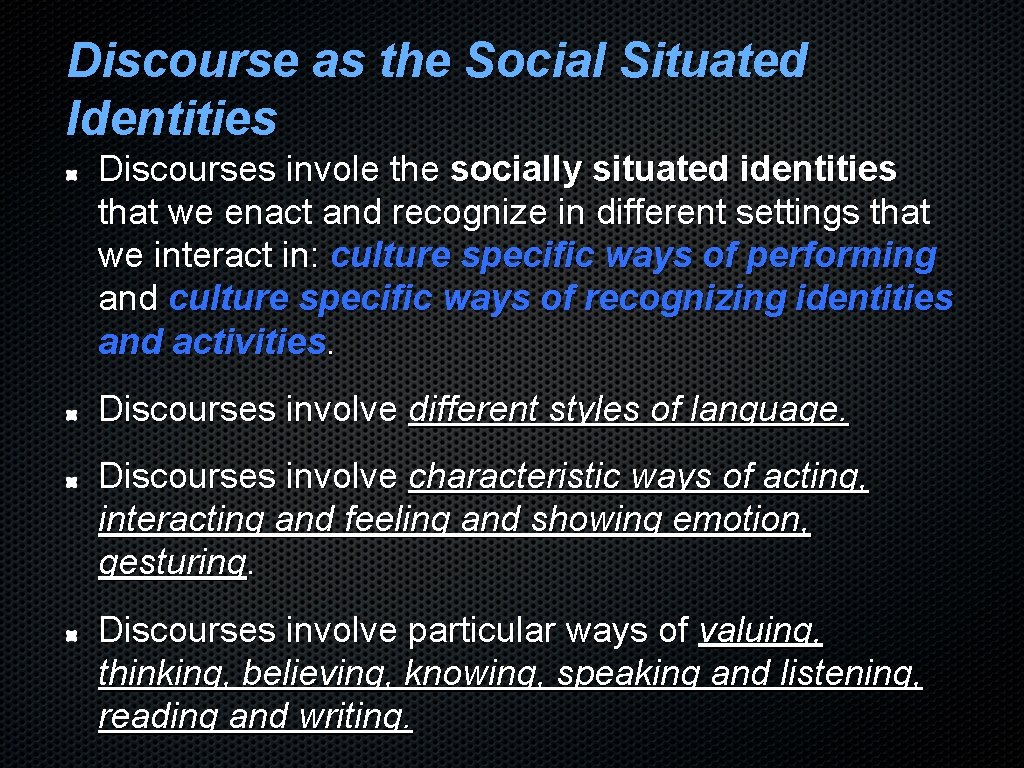 Discourse as the Social Situated Identities

Discourses invole the socially situated identities that we enact and recognize in different settings that we interact in: culture specific ways of performing and culture specific ways of recognizing identities and activities.

Discourses involve different styles of language.

Discourses involve characteristic ways of acting, interacting and feeling and showing emotion, gesturing.

Discourses involve particular ways of valuing, thinking, believing, knowing, speaking and listening, reading and writing.